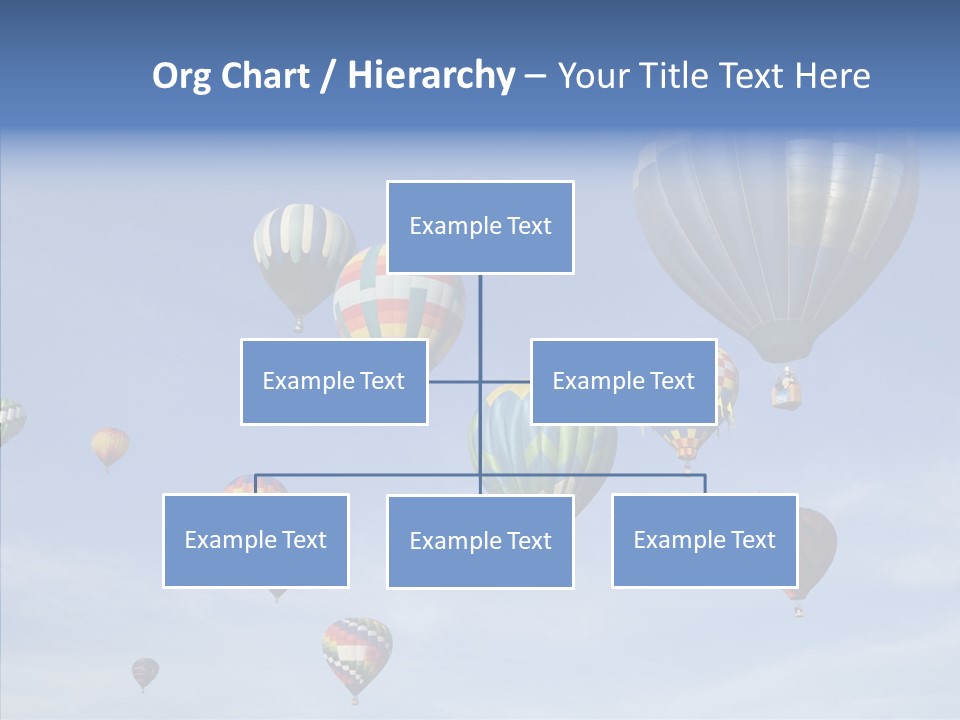 Org Chart / Hierarchy – Your Title Text Here

Example Text

Example Text

Example Text

Example Text

Example Text

Example Text